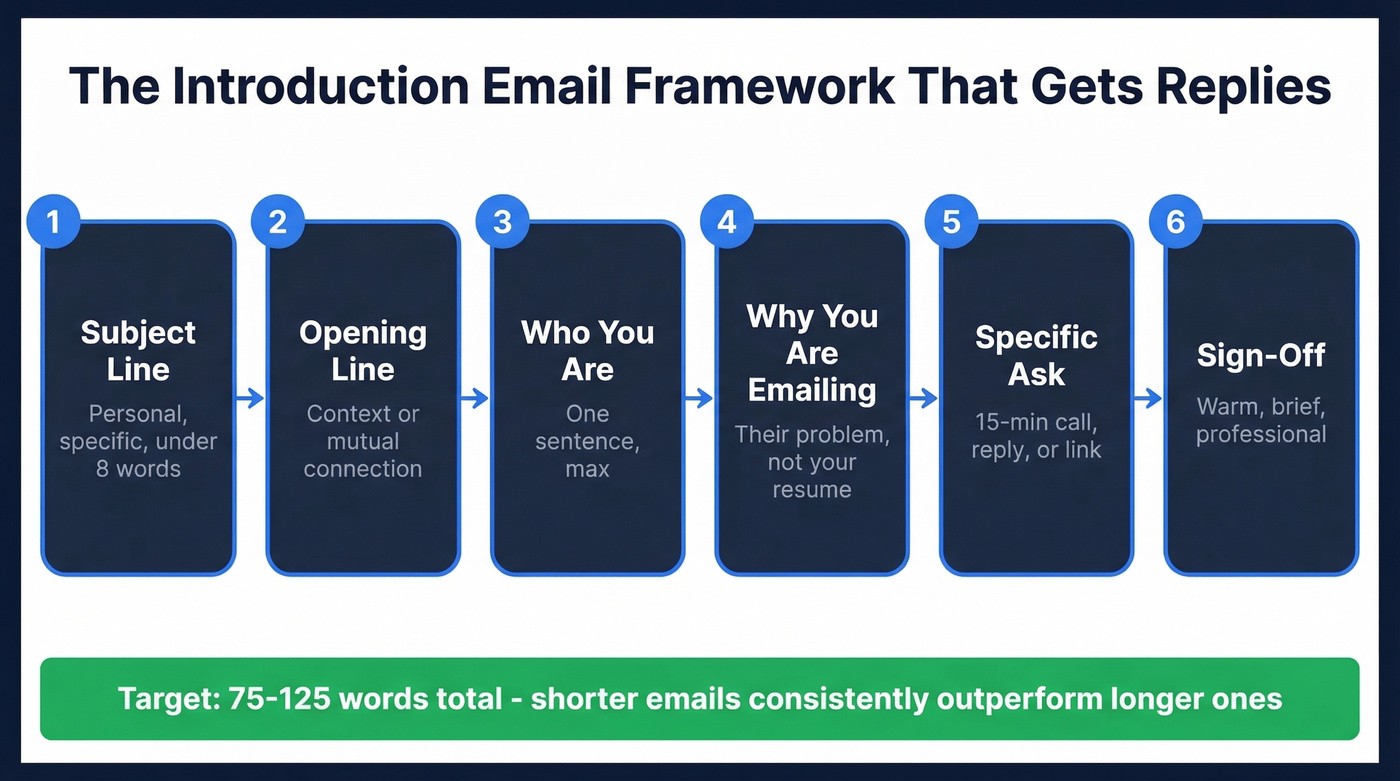 The Introduction Email Framework That Gets Replies

1
Subject Line
Personal, specific, under 8 words

2
Opening Line
Context or mutual connection

3
Who You Are
One sentence, max

4
Why You Are Emailing
Their problem, not your resume

5
Specific Ask
15-min call, reply, or link

6
Sign-Off
Warm, brief, professional

Target: 75-125 words total - shorter emails consistently outperform longer ones